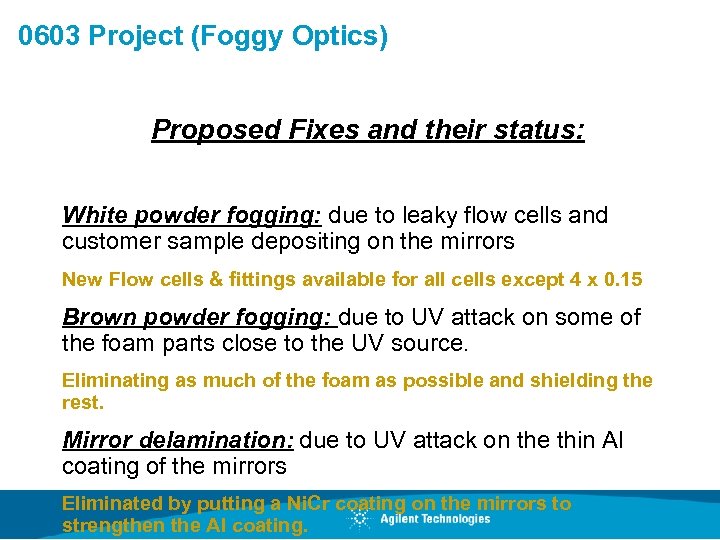 0603 Project (Foggy Optics)

Proposed Fixes and their status:

White powder fogging: due to leaky flow cells and customer sample depositing on the mirrors

New Flow cells & fittings available for all cells except 4 x 0.15

Brown powder fogging: due to UV attack on some of the foam parts close to the UV source.

Eliminating as much of the foam as possible and shielding the rest.

Mirror delamination: due to UV attack on the thin Al coating of the mirrors

Eliminated by putting a NiCr coating on the mirrors to strengthen the Al coating.

Agilent Technologies